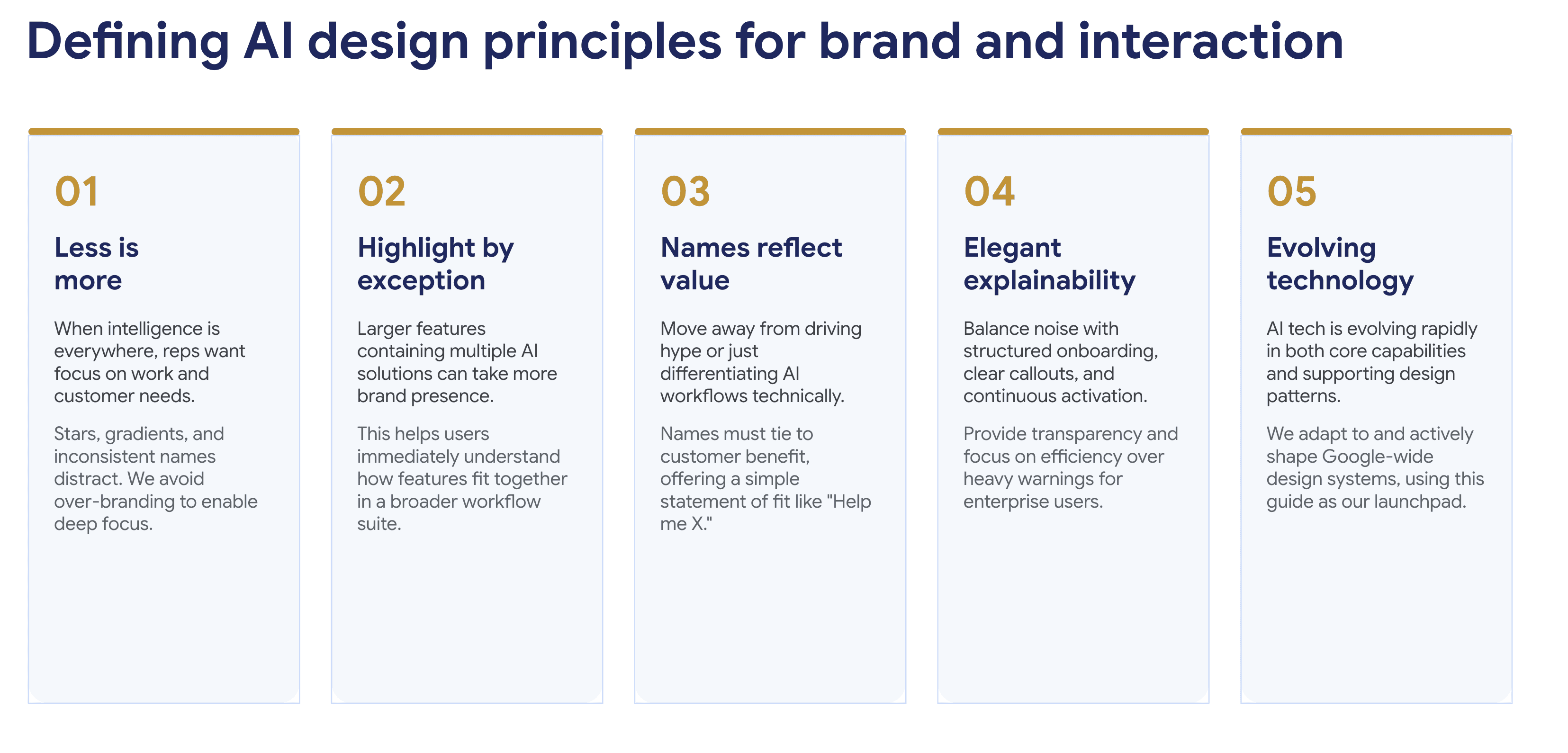 Defining AI design principles for brand and interaction

01

Less is
more

When intelligence is everywhere, reps want focus on work and customer needs.

Stars, gradients, and inconsistent names distract. We avoid over-branding to enable deep focus.

02

Highlight by
exception

Larger features containing multiple AI solutions can take more brand presence.

This helps users immediately understand how features fit together in a broader workflow suite.

03

Names reflect
value

Move away from driving hype or just differentiating AI workflows technically.

Names must tie to customer benefit, offering a simple statement of fit like "Help me X."

04

Elegant
explainability

Balance noise with structured onboarding, clear callouts, and continuous activation.

Provide transparency and focus on efficiency over heavy warnings for enterprise users.

05

Evolving
technology

AI tech is evolving rapidly in both core capabilities and supporting design patterns.

We adapt to and actively shape Google-wide design systems, using this guide as our launchpad.